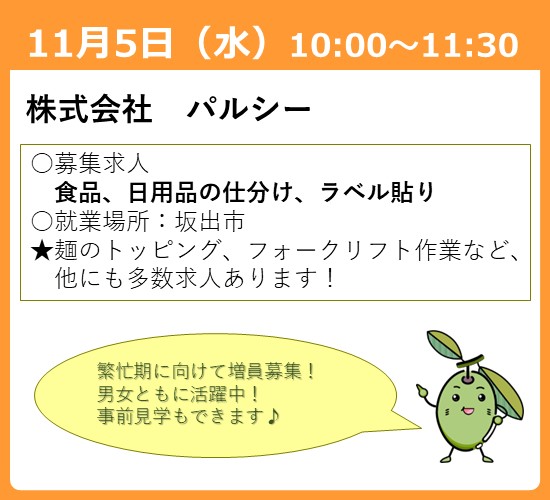 11月5日（水）10:00～11:30

株式会社　パルシー

○募集求人
食品、日用品の仕分け、ラベル貼り
○就業場所：坂出市
★麺のトッピング、フォークリフト作業など、他にも多数求人あります！

繁忙期に向けて増員募集！
男女ともに活躍中！
事前見学もできます♪